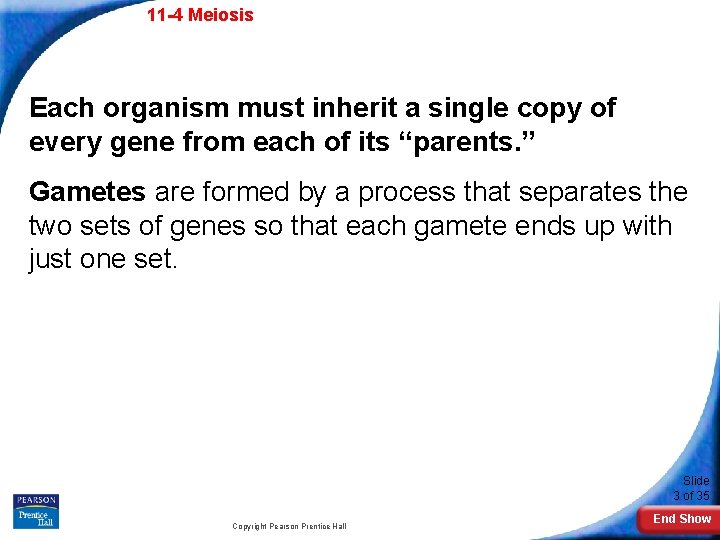 11-4 Meiosis

Each organism must inherit a single copy of every gene from each of its “parents.”

Gametes are formed by a process that separates the two sets of genes so that each gamete ends up with just one set.

PEARSON
Prentice Hall

Copyright Pearson Prentice Hall

Slide
3 of 35

End Show